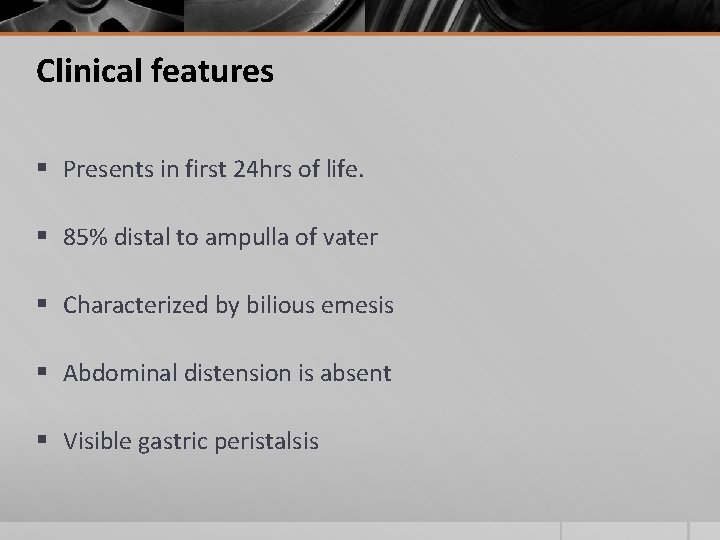 Clinical features

▪ Presents in first 24hrs of life.

▪ 85% distal to ampulla of vater

▪ Characterized by bilious emesis

▪ Abdominal distension is absent

▪ Visible gastric peristalsis